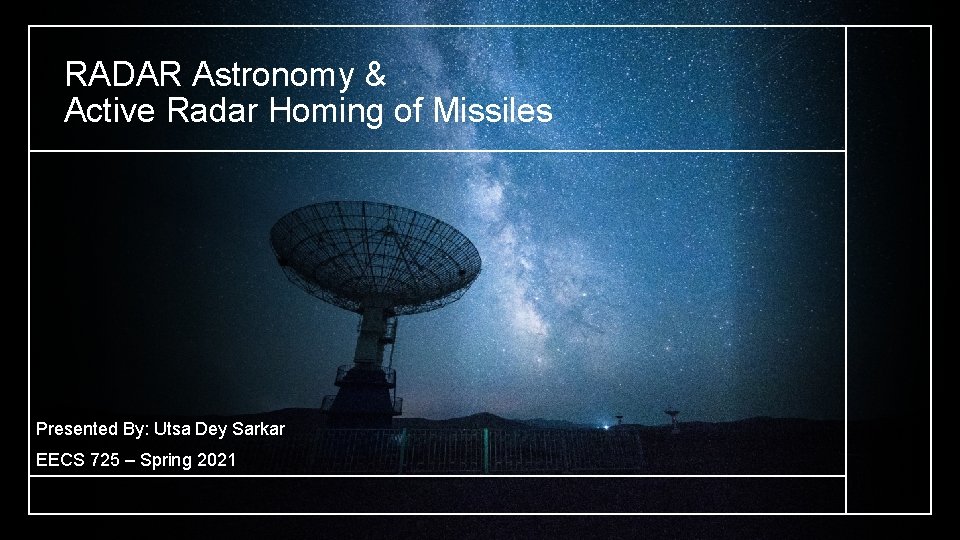 RADAR Astronomy &
Active Radar Homing of Missiles

Presented By: Utsa Dey Sarkar

EECS 725 – Spring 2021